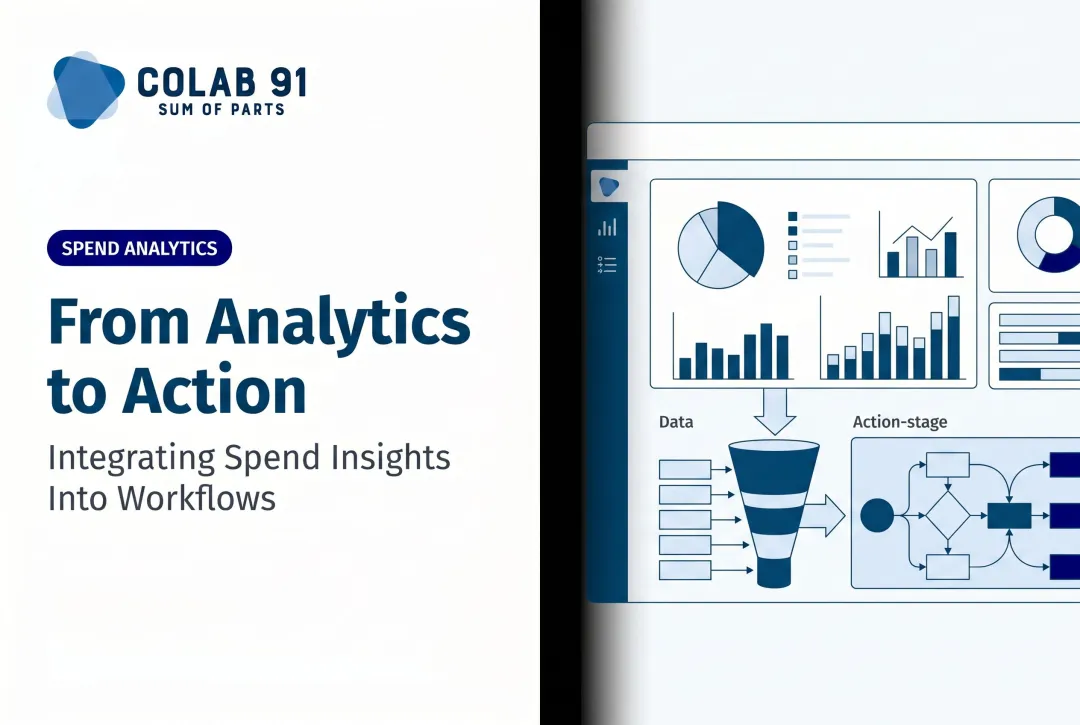 COLAB 91
SUM OF PARTS

SPEND ANALYTICS

From Analytics to Action

Integrating Spend Insights Into Workflows

Data

Action-stage